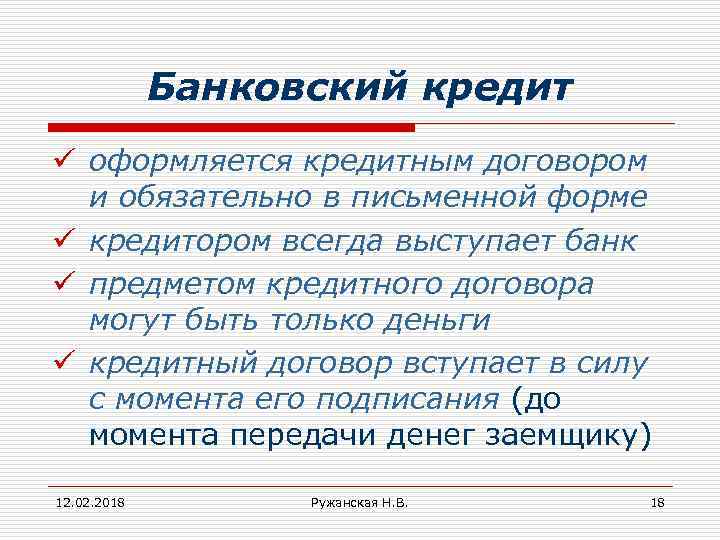 Банковский кредит

✓ оформляется кредитным договором и обязательно в письменной форме
✓ кредитором всегда выступает банк
✓ предметом кредитного договора могут быть только деньги
✓ кредитный договор вступает в силу с момента его подписания (до момента передачи денег заемщику)

12.02.2018 Ружанская Н.В. 18